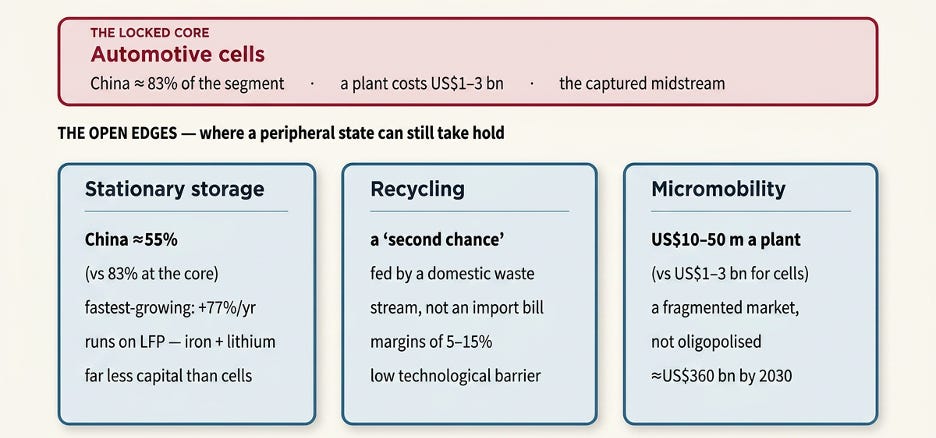 THE LOCKED CORE
Automotive cells
China ≈ 83% of the segment · a plant costs US$1–3 bn · the captured midstream

THE OPEN EDGES — where a peripheral state can still take hold

Stationary storage

China ≈55%
(vs 83% at the core)
fastest-growing: +77%/yr
runs on LFP — iron + lithium
far less capital than cells

Recycling

a ‘second chance’
fed by a domestic waste stream, not an import bill
margins of 5–15%
low technological barrier

Micromobility

US$10–50 m a plant
(vs US$1–3 bn for cells)
a fragmented market, not oligopolised
≈US$360 bn by 2030